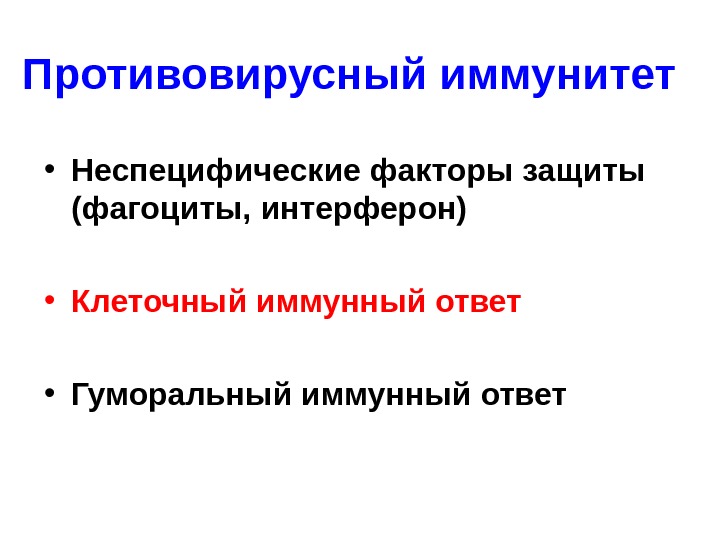 Противовирусный иммунитет

• Неспецифические факторы защиты (фагоциты, интерферон)

• Клеточный иммунный ответ

• Гуморальный иммунный ответ